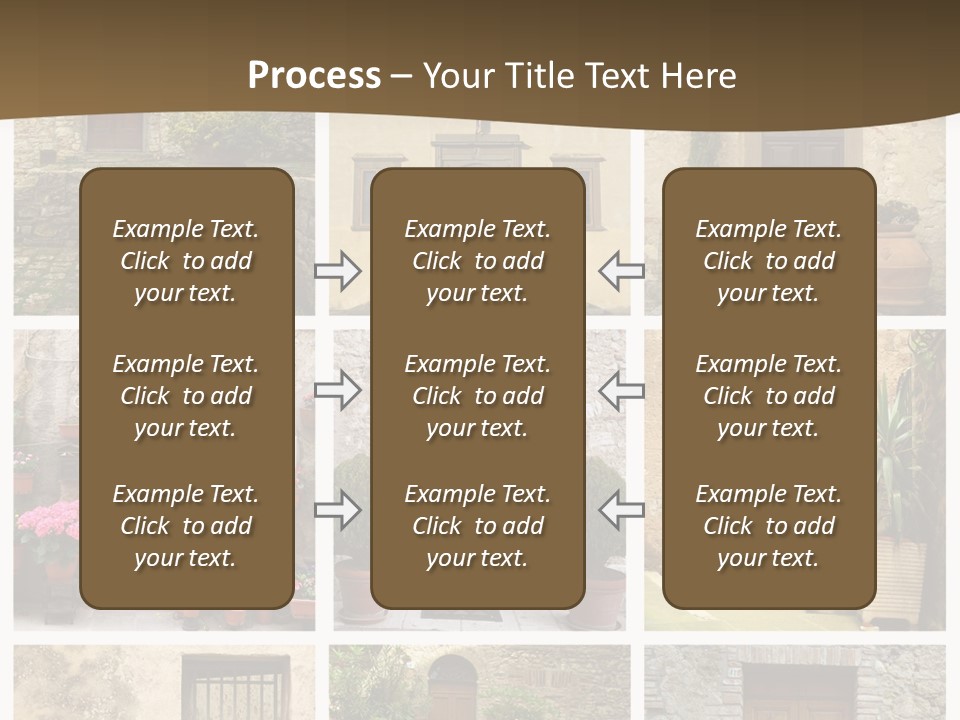 Process – Your Title Text Here

Example Text. Click to add your text.

Example Text. Click to add your text.

Example Text. Click to add your text.

Example Text. Click to add your text.

Example Text. Click to add your text.

Example Text. Click to add your text.

Example Text. Click to add your text.

Example Text. Click to add your text.

Example Text. Click to add your text.